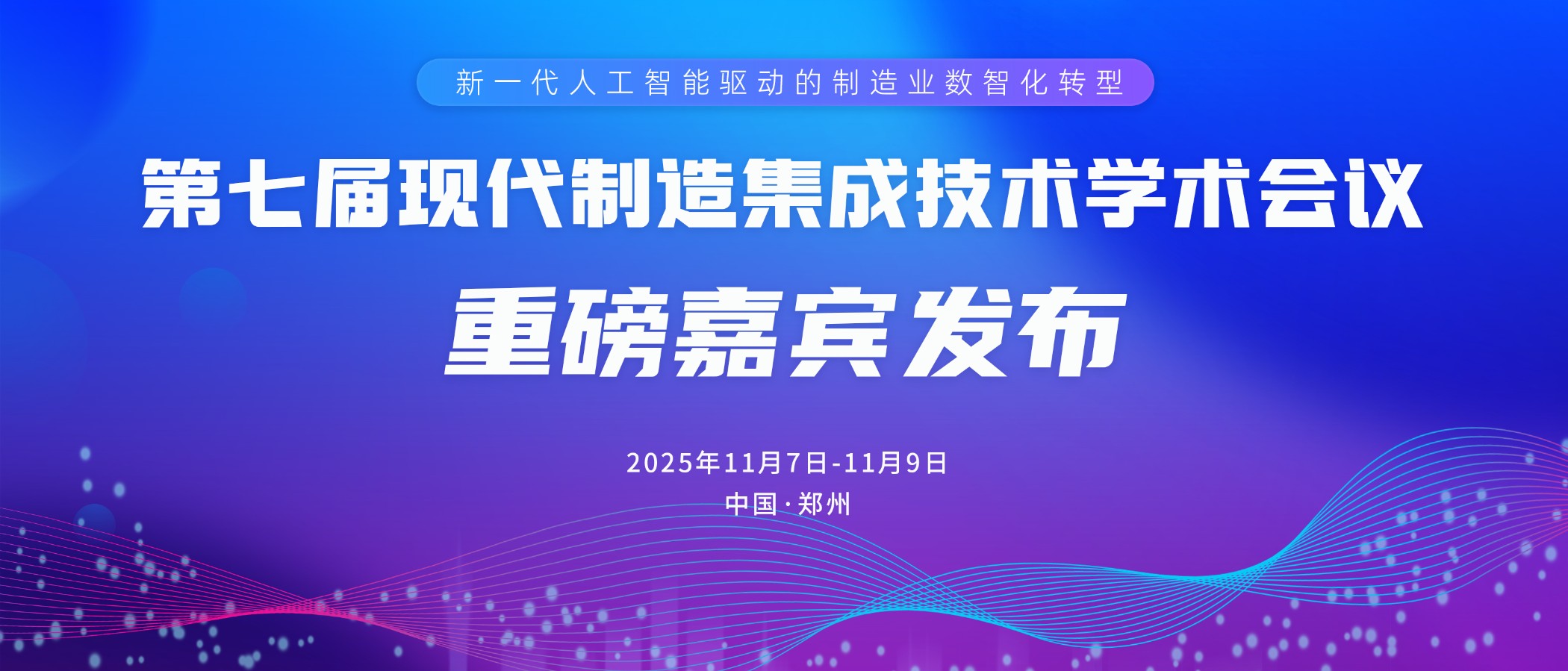 新一代人工智能驱动的制造业数智化转型

第七届现代制造集成技术学术会议

重磅嘉宾发布

2025年11月7日-11月9日

中国·郑州